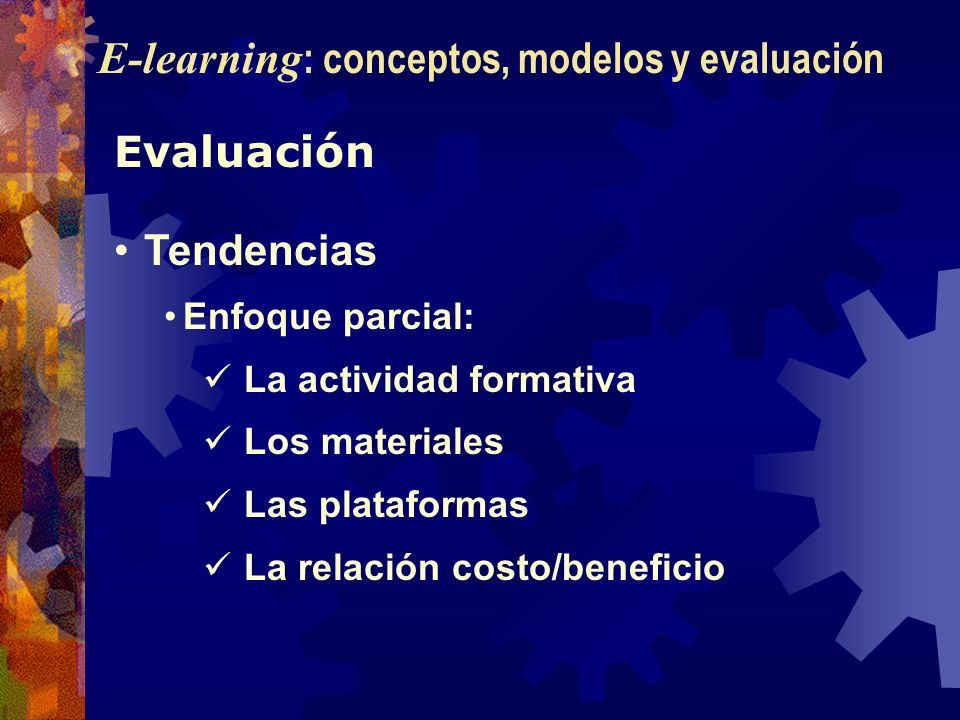 E-learning: conceptos, modelos y evaluación

Evaluación

• Tendencias

• Enfoque parcial:

✓ La actividad formativa

✓ Los materiales

✓ Las plataformas

✓ La relación costo/beneficio